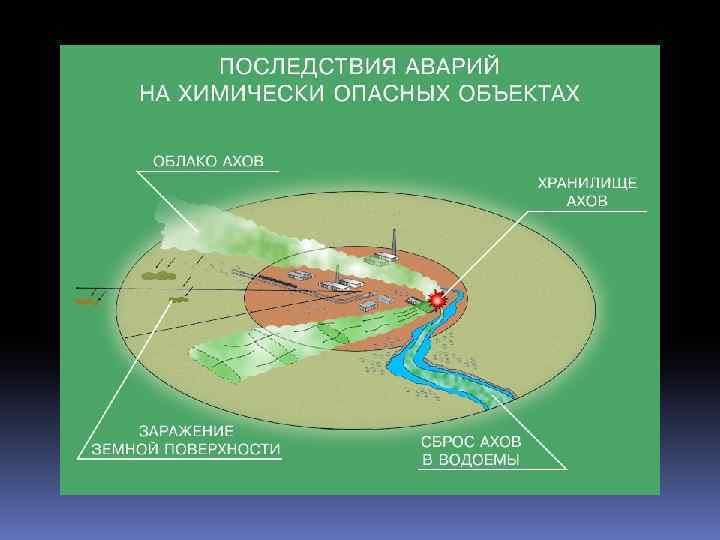 ПОСЛЕДСТВИЯ АВАРИЙ
НА ХИМИЧЕСКИ ОПАСНЫХ ОБЪЕКТАХ

ОБЛАКО АХОВ

ХРАНИЛИЩЕ
АХОВ

ЗАРАЖЕНИЕ
ЗЕМНОЙ ПОВЕРХНОСТИ

СБРОС АХОВ
В ВОДОЕМЫ